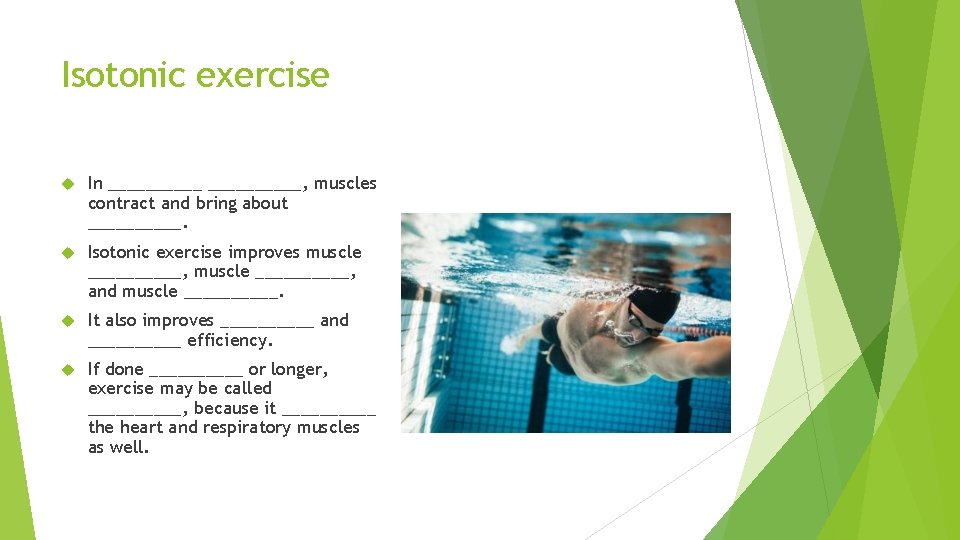 Isotonic exercise

In __________ __________, muscles contract and bring about __________.

Isotonic exercise improves muscle __________, muscle __________, and muscle __________.

It also improves __________ and __________ efficiency.

If done __________ or longer, exercise may be called __________, because it __________ the heart and respiratory muscles as well.